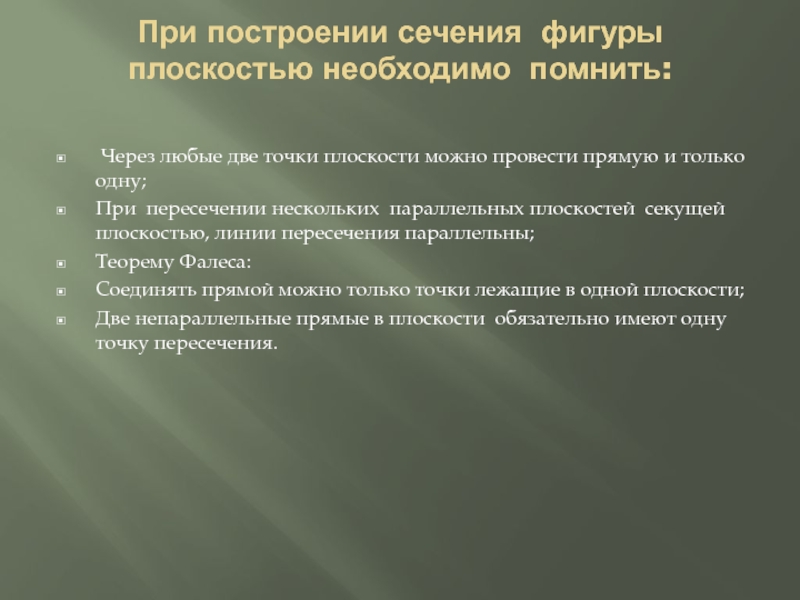 При построении сечения фигуры плоскостью необходимо помнить:

Через любые две точки плоскости можно провести прямую и только одну;

При пересечении нескольких параллельных плоскостей секущей плоскостью, линии пересечения параллельны;

Теорему Фалеса:

Соединять прямой можно только точки лежащие в одной плоскости;

Две непараллельные прямые в плоскости обязательно имеют одну точку пересечения.